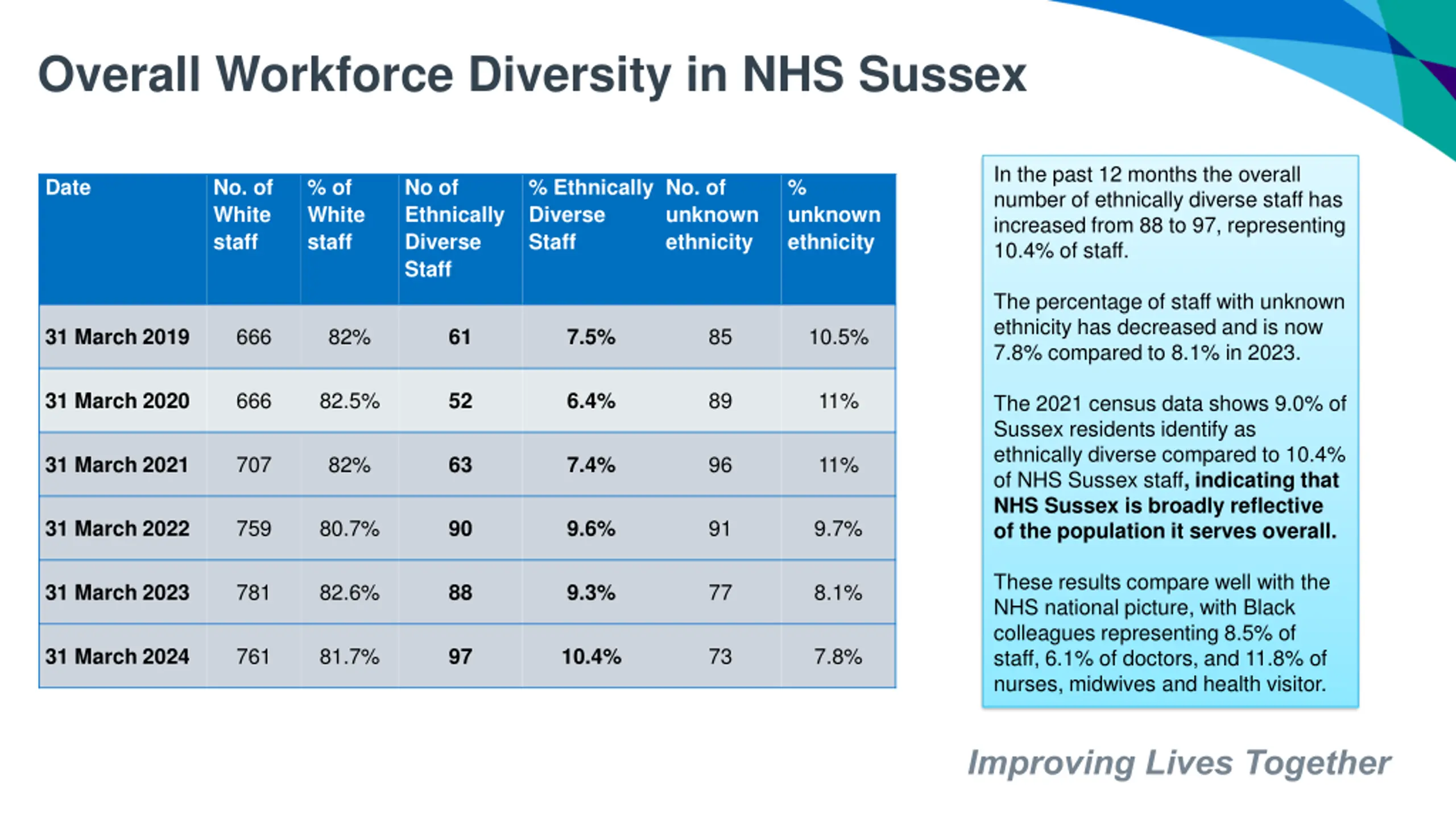 Overall Workforce Diversity in NHS Sussex

| Date | No. of White staff | % of White staff | No of Ethnically Diverse Staff | % Ethnically Diverse Staff | No. of unknown ethnicity | % unknown ethnicity |
|---|---|---|---|---|---|---|
| 31 March 2019 | 666 | 82% | 61 | 7.5% | 85 | 10.5% |
| 31 March 2020 | 666 | 82.5% | 52 | 6.4% | 89 | 11% |
| 31 March 2021 | 707 | 82% | 63 | 7.4% | 96 | 11% |
| 31 March 2022 | 759 | 80.7% | 90 | 9.6% | 91 | 9.7% |
| 31 March 2023 | 781 | 82.6% | 88 | 9.3% | 77 | 8.1% |
| 31 March 2024 | 761 | 81.7% | 97 | 10.4% | 73 | 7.8% |

In the past 12 months the overall number of ethnically diverse staff has increased from 88 to 97, representing 10.4% of staff.

The percentage of staff with unknown ethnicity has decreased and is now 7.8% compared to 8.1% in 2023.

The 2021 census data shows 9.0% of Sussex residents identify as ethnically diverse compared to 10.4% of NHS Sussex staff, indicating that NHS Sussex is broadly reflective of the population it serves overall.

These results compare well with the NHS national picture, with Black colleagues representing 8.5% of staff, 6.1% of doctors, and 11.8% of nurses, midwives and health visitor.

Improving Lives Together